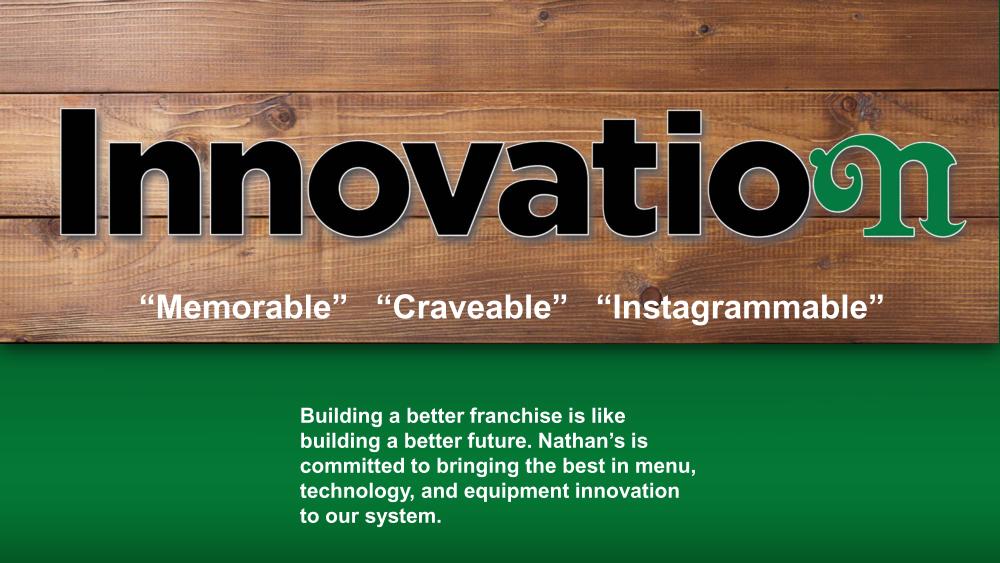 Innovation

“Memorable” “Craveable” “Instagrammable”

Building a better franchise is like building a better future. Nathan’s is committed to bringing the best in menu, technology, and equipment innovation to our system.